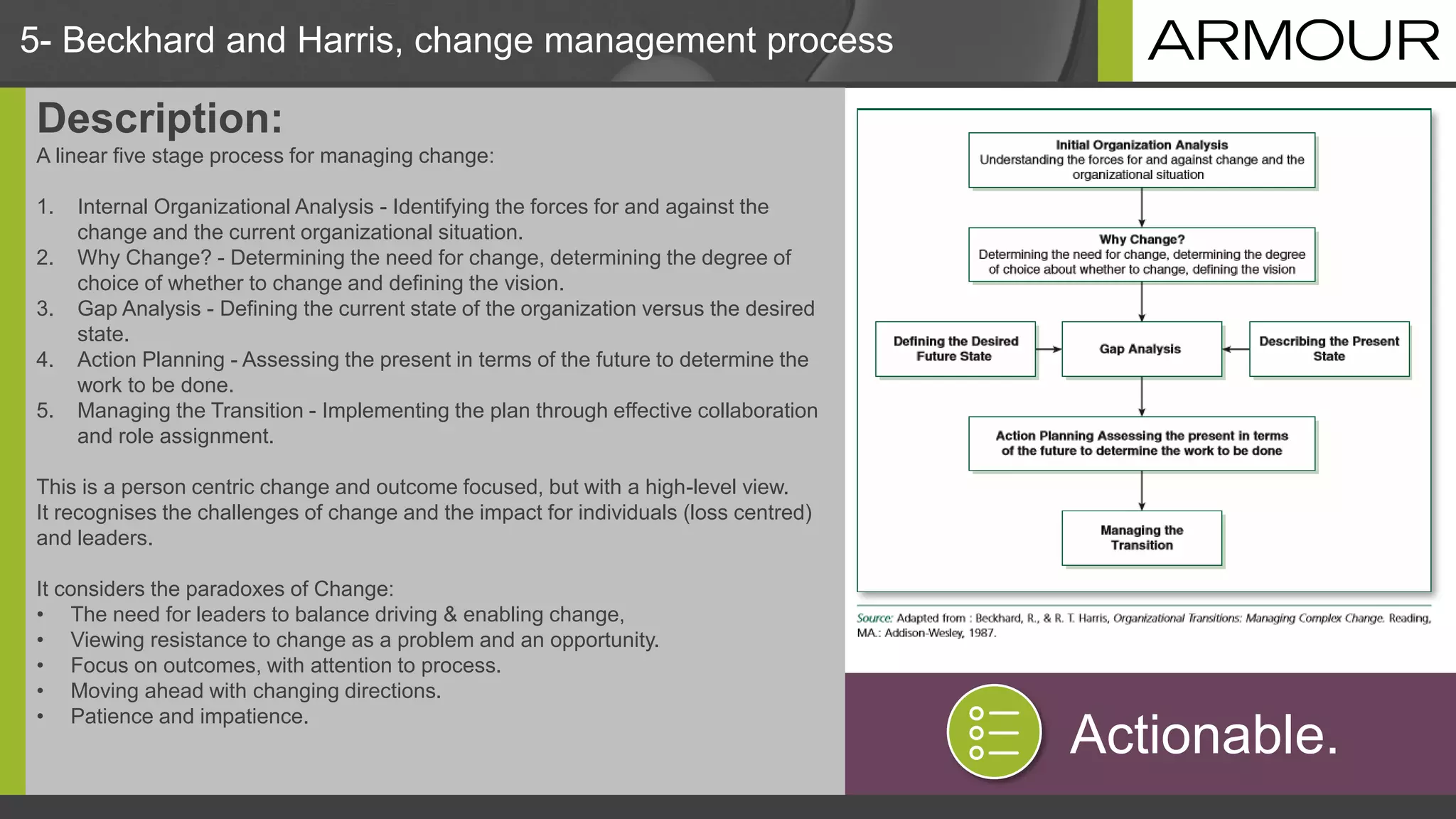 5- Beckhard and Harris, change management process

ARMOUR

Description:
A linear five stage process for managing change:

1. Internal Organizational Analysis - Identifying the forces for and against the change and the current organizational situation.
2. Why Change? - Determining the need for change, determining the degree of choice of whether to change and defining the vision.
3. Gap Analysis - Defining the current state of the organization versus the desired state.
4. Action Planning - Assessing the present in terms of the future to determine the work to be done.
5. Managing the Transition - Implementing the plan through effective collaboration and role assignment.

This is a person centric change and outcome focused, but with a high-level view. It recognises the challenges of change and the impact for individuals (loss centred) and leaders.

It considers the paradoxes of Change:
• The need for leaders to balance driving & enabling change,
• Viewing resistance to change as a problem and an opportunity.
• Focus on outcomes, with attention to process.
• Moving ahead with changing directions.
• Patience and impatience.

Initial Organization Analysis
Understanding the forces for and against change and the organizational situation

Why Change?
Determining the need for change, determining the degree of choice about whether to change, defining the vision

Defining the Desired Future State

Gap Analysis

Describing the Present State

Action Planning Assessing the present in terms of the future to determine the work to be done

Managing the Transition

Source: Adapted from : Beckhard, R., & R. T. Harris, Organizational Transitions: Managing Complex Change. Reading, MA.: Addison-Wesley, 1987.

Actionable.